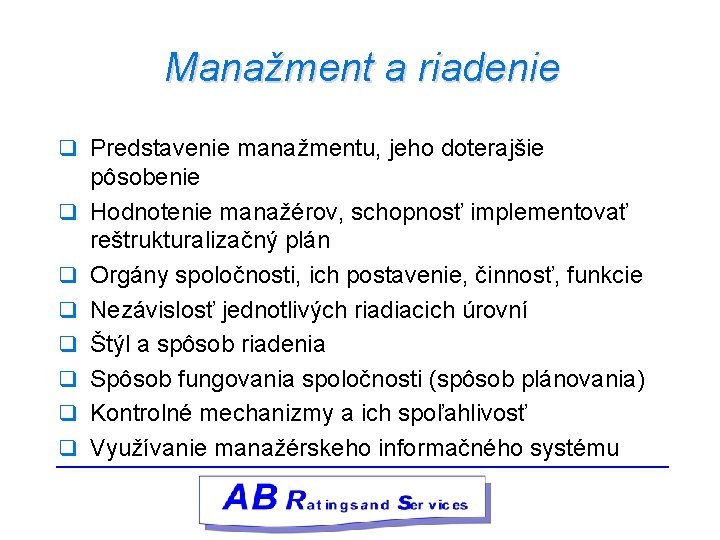 Manažment a riadenie

❑ Predstavenie manažmentu, jeho doterajšie pôsobenie
❑ Hodnotenie manažérov, schopnosť implementovať reštrukturalizačný plán
❑ Orgány spoločnosti, ich postavenie, činnosť, funkcie
❑ Nezávislosť jednotlivých riadiacich úrovní
❑ Štýl a spôsob riadenia
❑ Spôsob fungovania spoločnosti (spôsob plánovania)
❑ Kontrolné mechanizmy a ich spoľahlivosť
❑ Využívanie manažérskeho informačného systému

AB Ratingsand Services